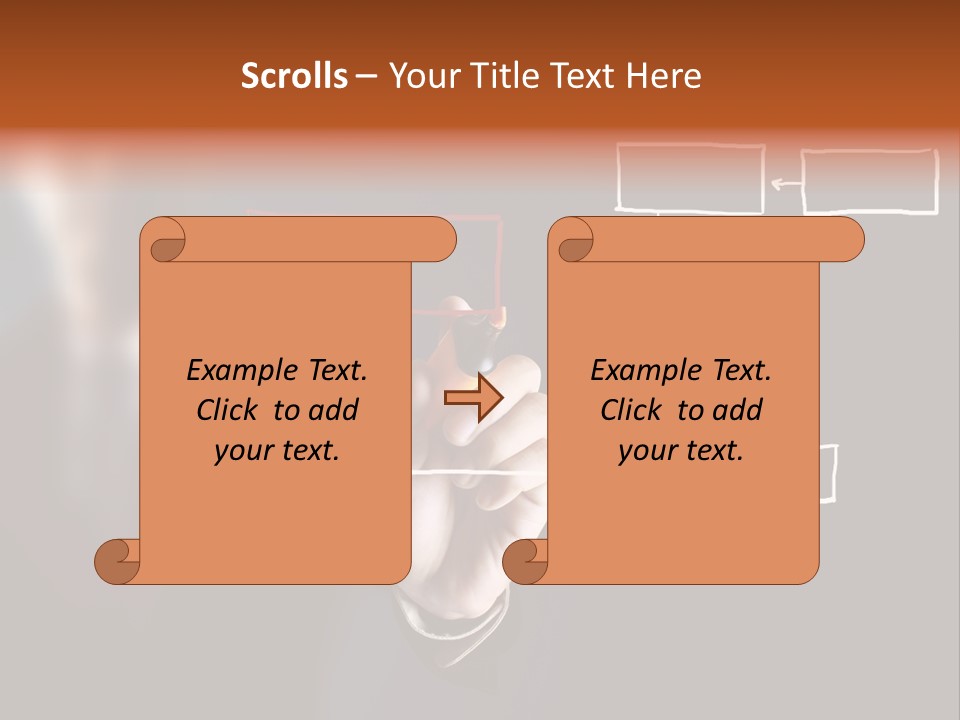 Scrolls – Your Title Text Here

Example Text. Click to add your text.

Example Text. Click to add your text.